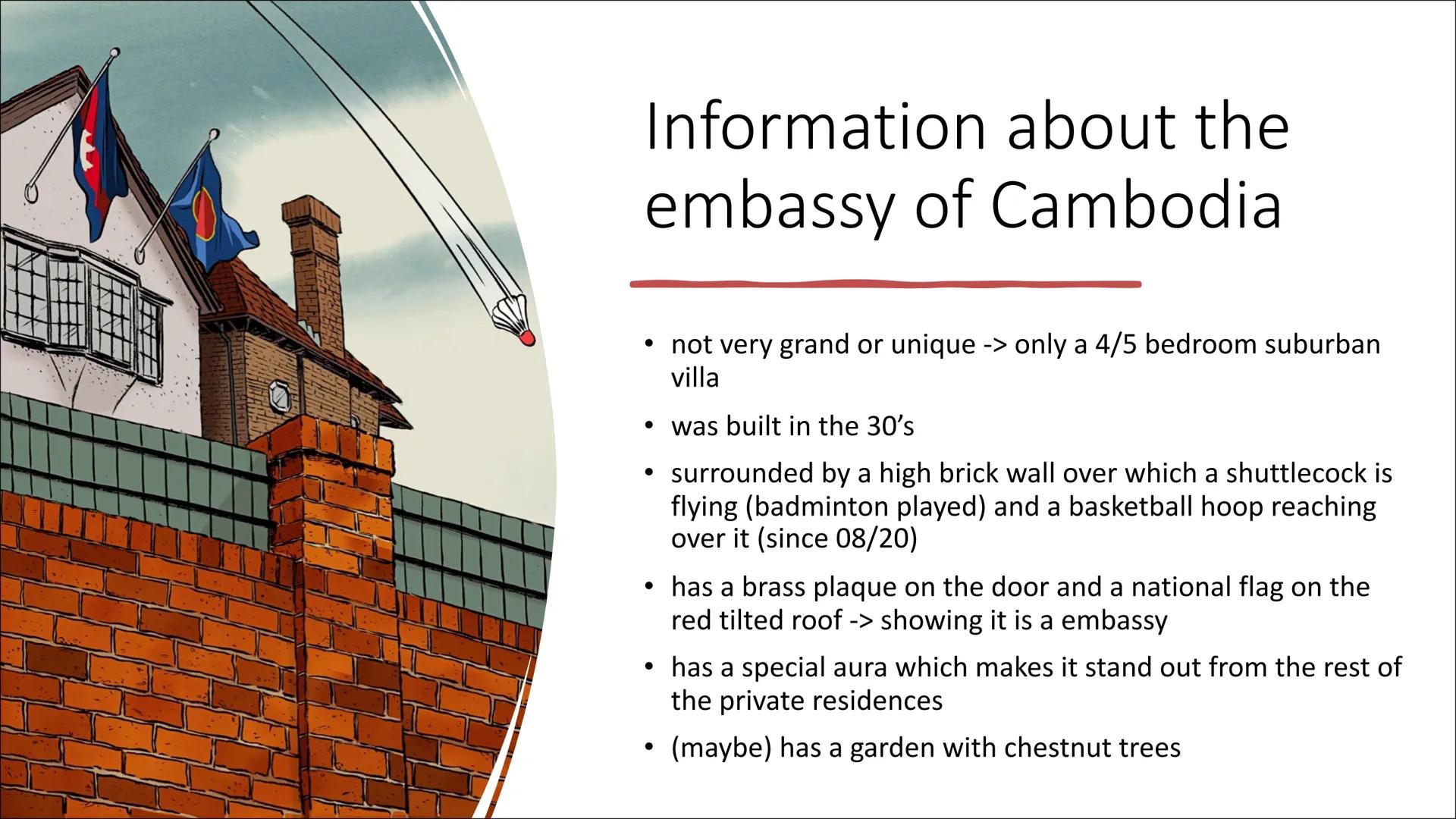 Information about the embassy of Cambodia

• not very grand or unique -> only a 4/5 bedroom suburban villa
• was built in the 30's
• surrounded by a high brick wall over which a shuttlecock is flying (badminton played) and a basketball hoop reaching over it (since 08/20)
• has a brass plaque on the door and a national flag on the red tilted roof -> showing it is a embassy
• has a special aura which makes it stand out from the rest of the private residences
• (maybe) has a garden with chestnut trees